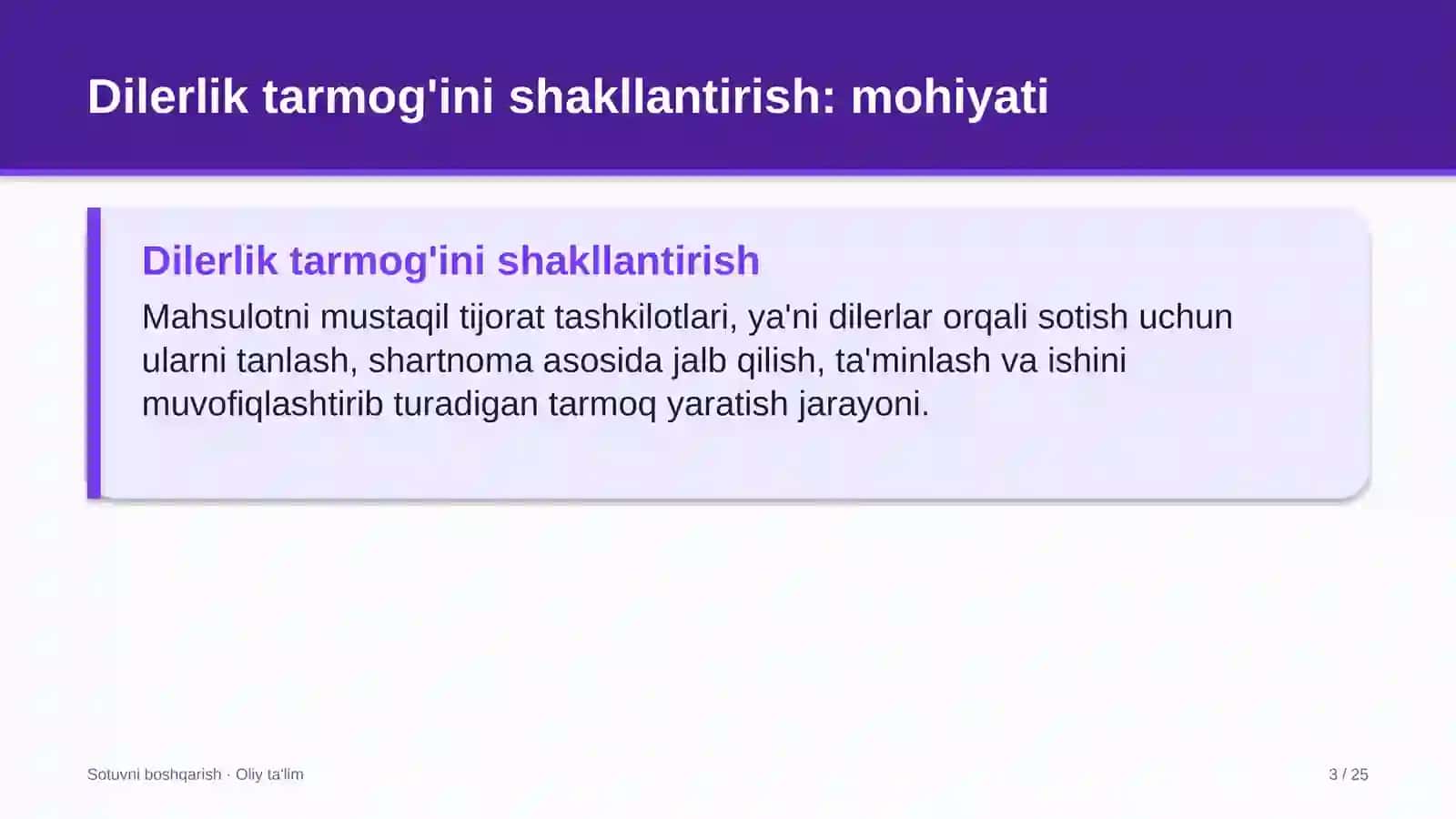 Dilerlik tarmog'ini shakllantirish: mohiyati

Dilerlik tarmog'ini shakllantirish

Mahsulotni mustaqil tijorat tashkilotlari, ya'ni dilerlar orqali sotish uchun ularni tanlash, shartnoma asosida jalb qilish, ta'minlash va ishini muvofiqlashtirib turadigan tarmoq yaratish jarayoni.

Sotuvni boshqarish · Oliy ta'lim

3 / 25